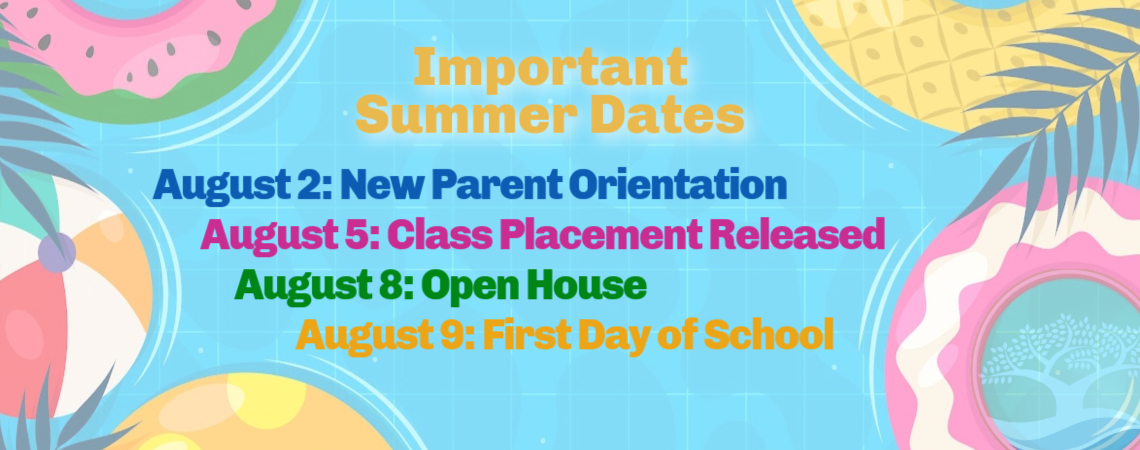 Important Summer Dates

August 2: New Parent Orientation

August 5: Class Placement Released

August 8: Open House

August 9: First Day of School